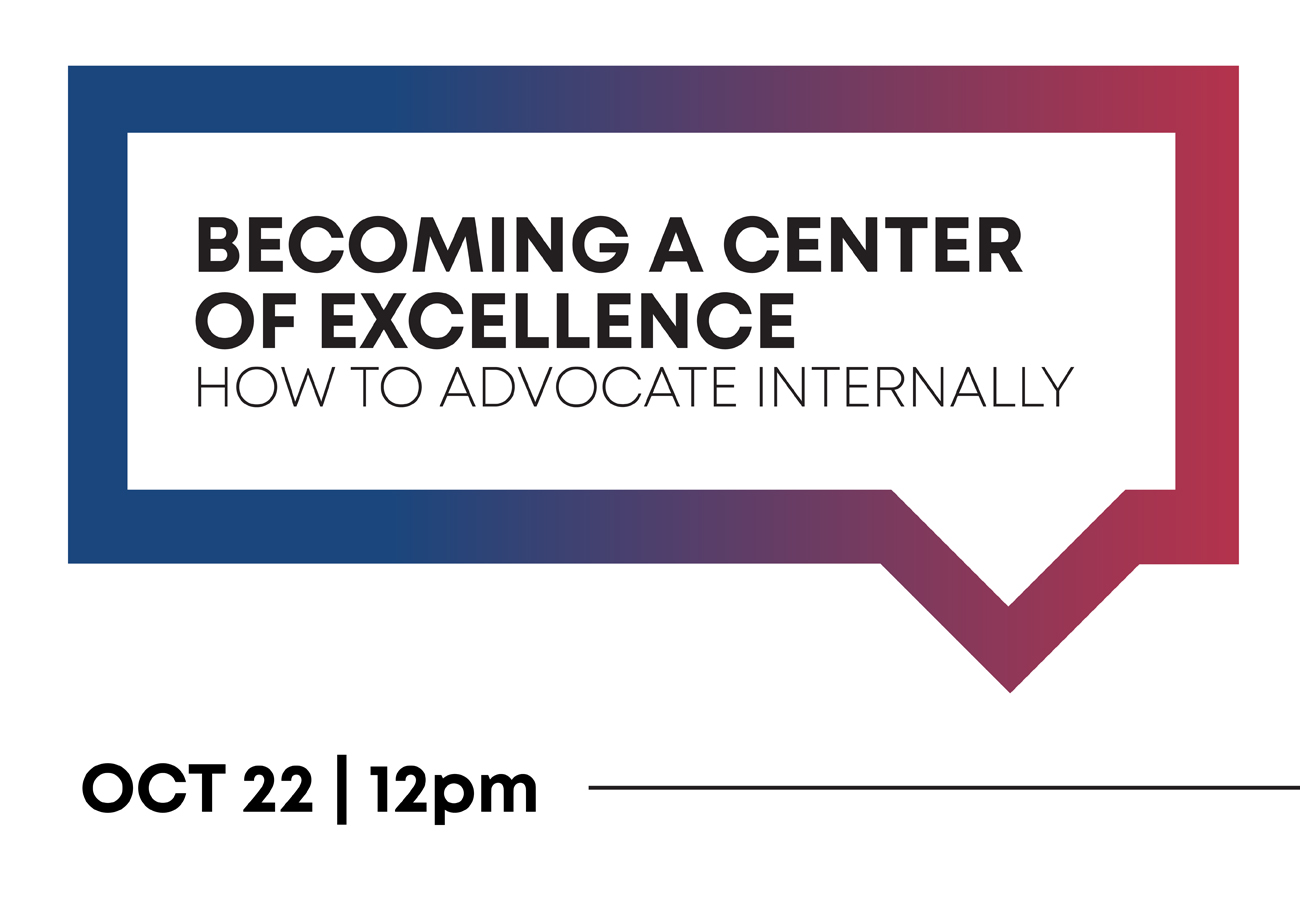 BECOMING A CENTER OF EXCELLENCE
HOW TO ADVOCATE INTERNALLY

OCT 22 | 12pm